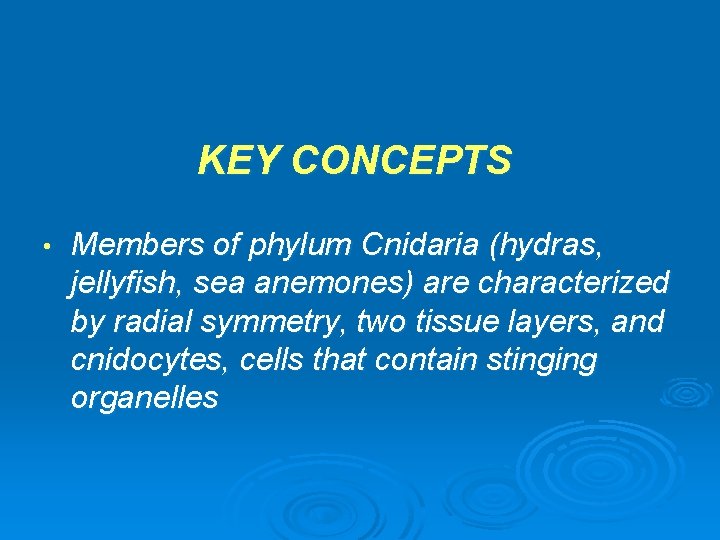 KEY CONCEPTS

• Members of phylum Cnidaria (hydras, jellyfish, sea anemones) are characterized by radial symmetry, two tissue layers, and cnidocytes, cells that contain stinging organelles